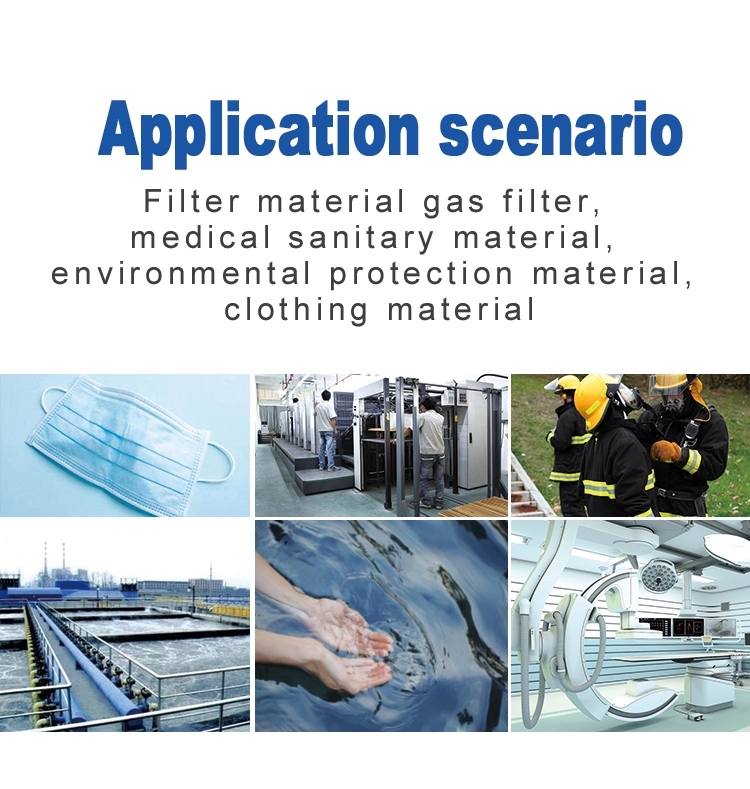 Application scenario

Filter material gas filter, medical sanitary material, environmental protection material, clothing material